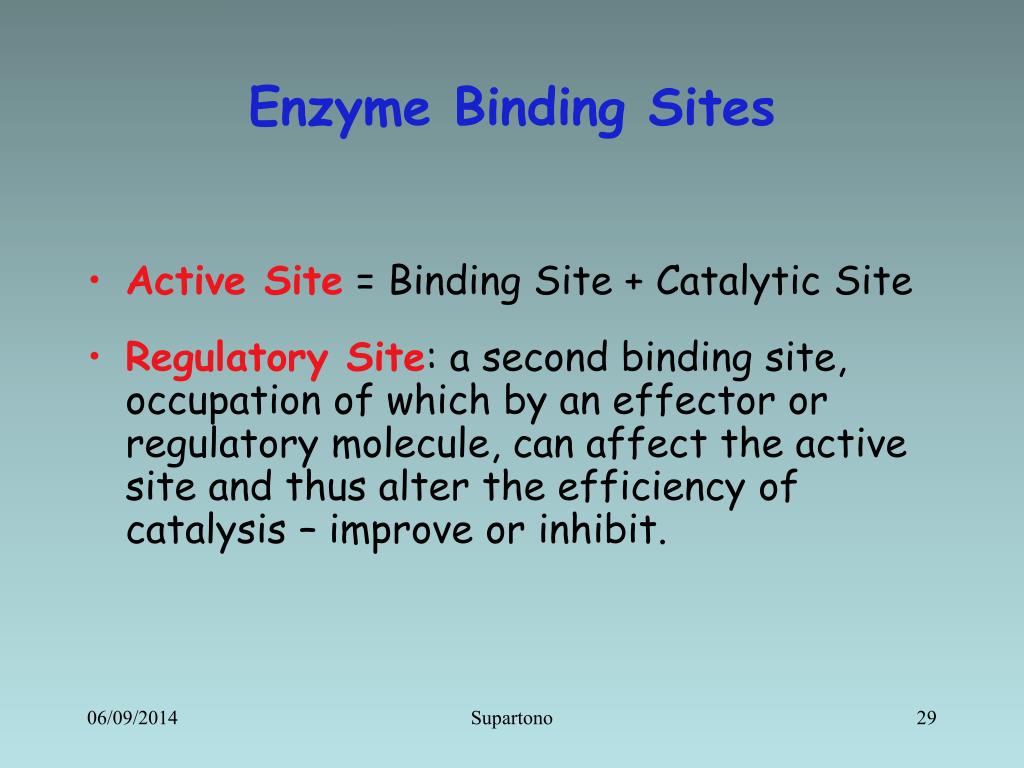 Enzyme Binding Sites

• Active Site = Binding Site + Catalytic Site

• Regulatory Site: a second binding site, occupation of which by an effector or regulatory molecule, can affect the active site and thus alter the efficiency of catalysis – improve or inhibit.

06/09/2014

Supartono

29